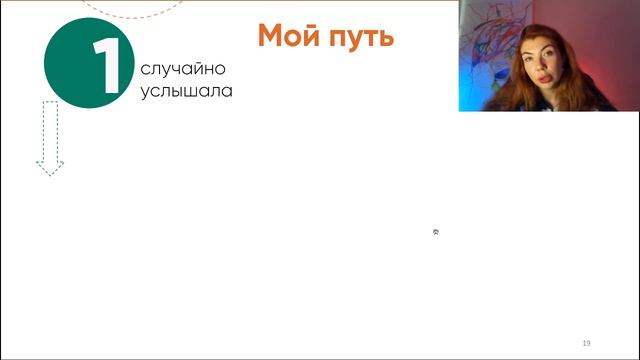 Мой путь

1 случайно услышала

19